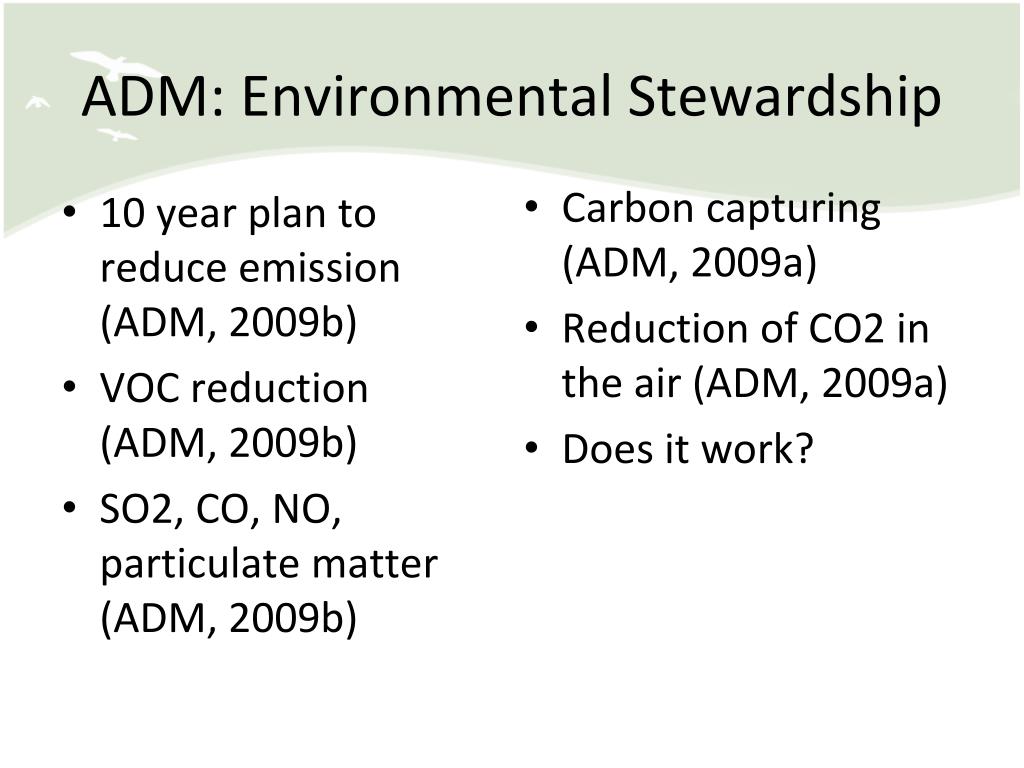 ADM: Environmental Stewardship

• 10 year plan to reduce emission (ADM, 2009b)
• VOC reduction (ADM, 2009b)
• SO2, CO, NO, particulate matter (ADM, 2009b)

• Carbon capturing (ADM, 2009a)
• Reduction of CO2 in the air (ADM, 2009a)
• Does it work?